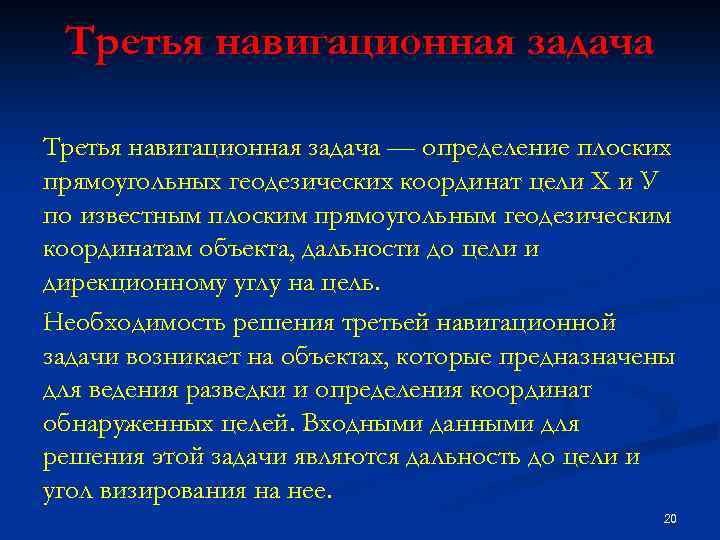 Третья навигационная задача

Третья навигационная задача — определение плоских прямоугольных геодезических координат цели Х и У по известным плоским прямоугольным геодезическим координатам объекта, дальности до цели и дирекционному углу на цель.

Необходимость решения третьей навигационной задачи возникает на объектах, которые предназначены для ведения разведки и определения координат обнаруженных целей. Входными данными для решения этой задачи являются дальность до цели и угол визирования на нее.

20